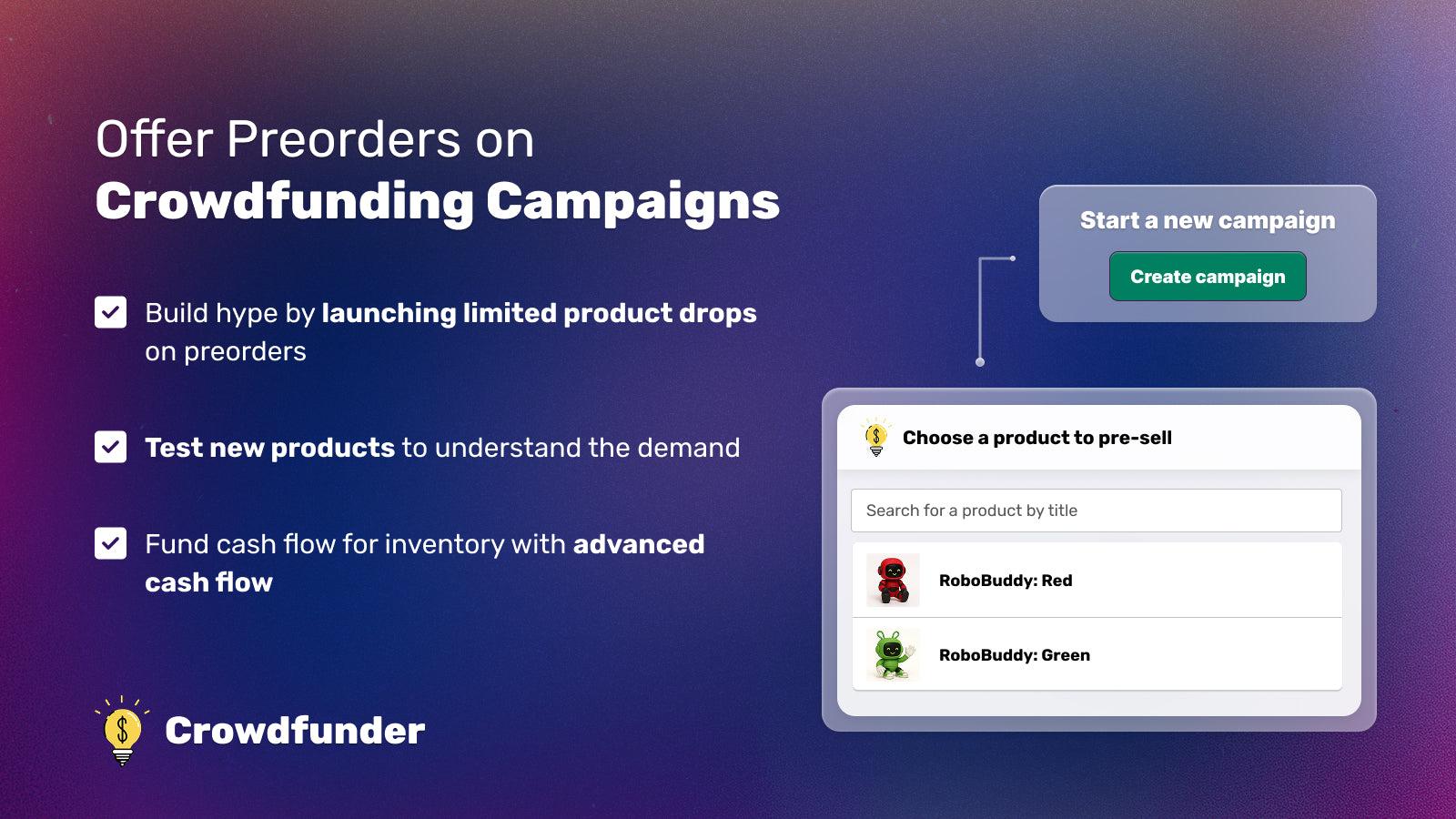 Offer Preorders on
Crowdfunding Campaigns

Build hype by launching limited product drops on preorders

Test new products to understand the demand

Fund cash flow for inventory with advanced cash flow

Crowdfunder

Start a new campaign

Create campaign

Choose a product to pre-sell

Search for a product by title

RoboBuddy: Red

RoboBuddy: Green